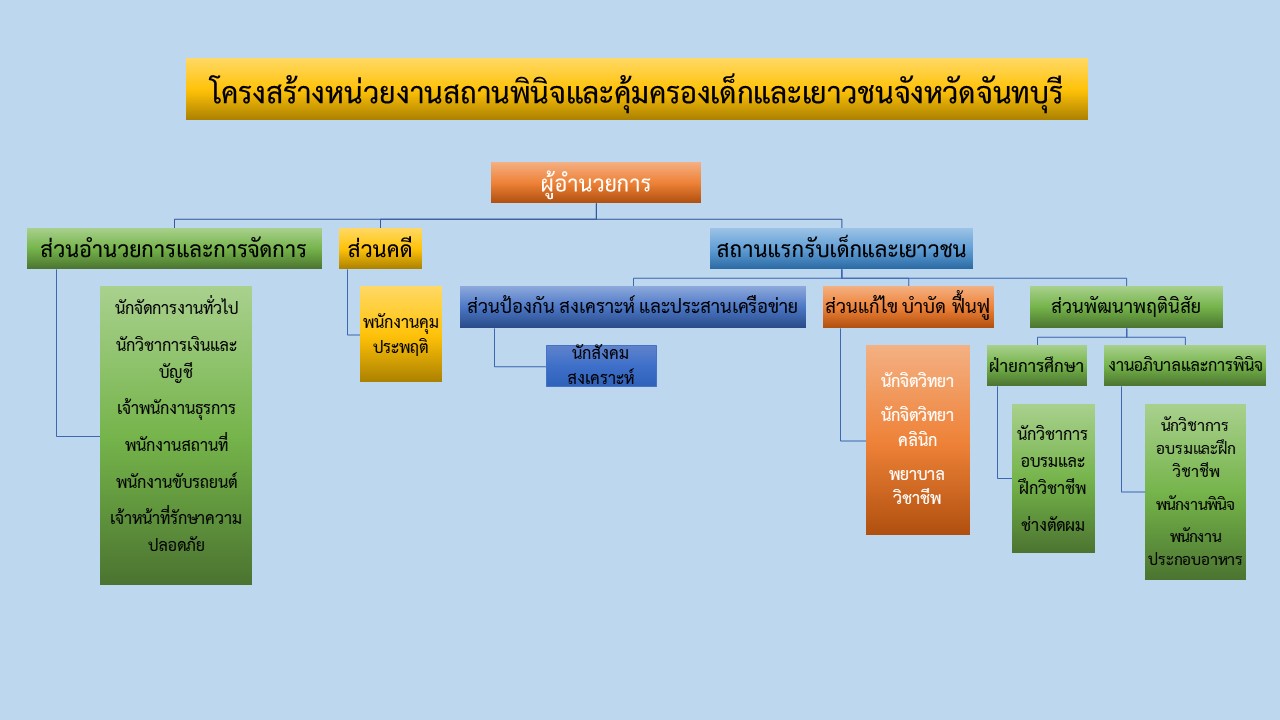 โครงสร้างหน่วยงานสถานพินิจและคุ้มครองเด็กและเยาวชนจังหวัดจันทบุรี

ผู้อำนวยการ

ส่วนอำนวยการและการจัดการ

นักจัดการงานทั่วไป

นักวิชาการเงินและบัญชี

เจ้าพนักงานธุรการ

พนักงานสถานที่

พนักงานขับรถยนต์

เจ้าหน้าที่รักษาความปลอดภัย

ส่วนคดี

พนักงานคุมประพฤติ

สถานแรกรับเด็กและเยาวชน

ส่วนป้องกัน สงเคราะห์ และประสานเครือข่าย

นักสังคมสงเคราะห์

ส่วนแก้ไข บำบัด ฟื้นฟู

นักจิตวิทยา

นักจิตวิทยาคลินิก

พยาบาลวิชาชีพ

ส่วนพัฒนาพฤตินิสัย

ฝ่ายการศึกษา

นักวิชาการอบรมและฝึกวิชาชีพ

ช่างตัดผม

งานอภิบาลและการพินิจ

นักวิชาการอบรมและฝึกวิชาชีพ

พนักงานพินิจ

พนักงานประกอบอาหาร